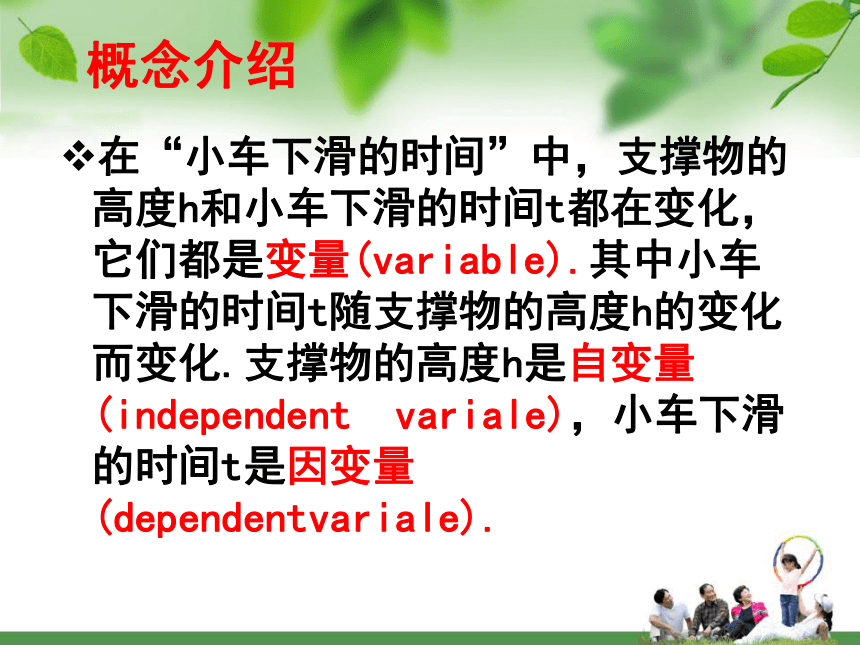 概念介绍

❖在“小车下滑的时间”中，支撑物的高度h和小车下滑的时间t都在变化，它们都是变量(variable).其中小车下滑的时间t随支撑物的高度h的变化而变化.支撑物的高度h是自变量(independent variale)，小车下滑的时间t是因变量(dependentvariale).